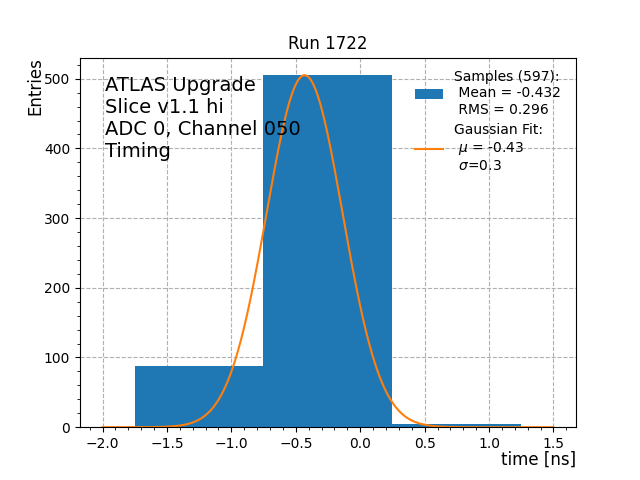 Run 1722

Entries

ATLAS Upgrade
Slice v1.1 hi
ADC 0, Channel 050
Timing

Samples (597):
Mean = -0.432
RMS = 0.296
Gaussian Fit:
$\mu$ = -0.43
$\sigma$=0.3

500
400
300
200
100
0

−2.0 −1.5 −1.0 −0.5 0.0 0.5 1.0 1.5

time [ns]